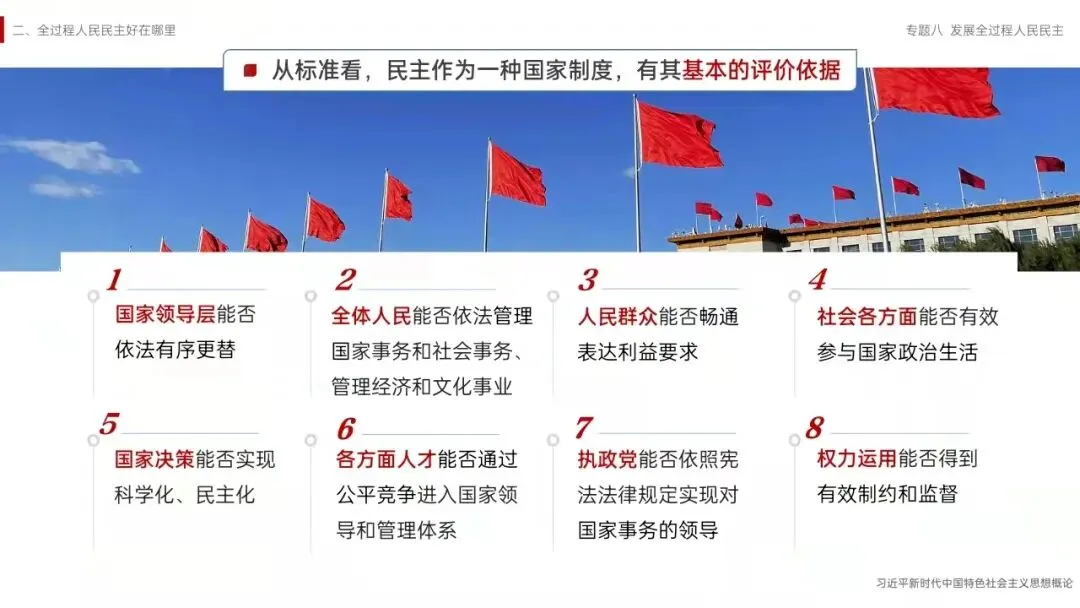 二、全过程人民民主好在哪里

专题八 发展全过程人民民主

从标准看，民主作为一种国家制度，有其基本的评价依据

1
国家领导层能否依法有序更替

2
全体人民能否依法管理国家事务和社会事务、管理经济和文化事业

3
人民群众能否畅通表达利益要求

4
社会各方面能否有效参与国家政治生活

5
国家决策能否实现科学化、民主化

6
各方面人才能否通过公平竞争进入国家领导和管理体系

7
执政党能否依照宪法法律规定实现对国家事务的领导

8
权力运用能否得到有效制约和监督

习近平新时代中国特色社会主义思想概论